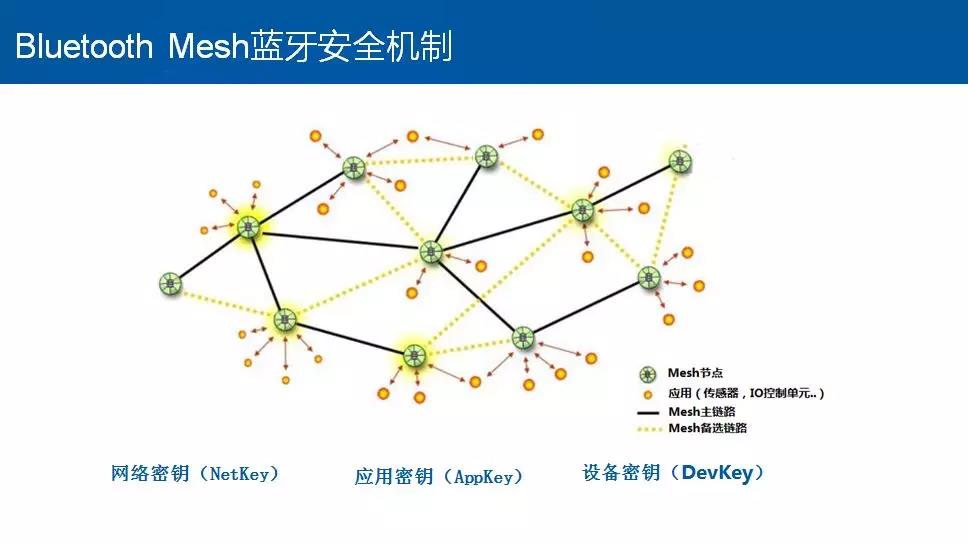 Bluetooth Mesh蓝牙安全机制

Mesh节点
应用（传感器，IO控制单元..）
Mesh主链路
Mesh备选链路

网络密钥（NetKey）
应用密钥（AppKey）
设备密钥（DevKey）